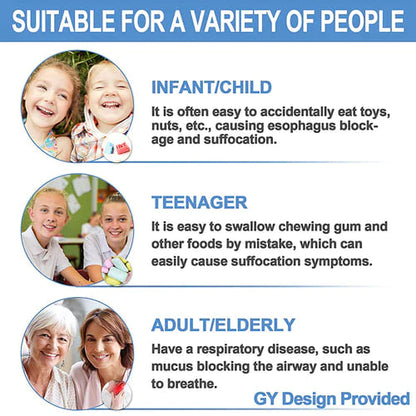 SUITABLE FOR A VARIETY OF PEOPLE

INFANT/CHILD

It is often easy to accidentally eat toys, nuts, etc., causing esophagus blockage and suffocation.

TEENAGER

It is easy to swallow chewing gum and other foods by mistake, which can easily cause suffocation symptoms.

ADULT/ELDERLY

Have a respiratory disease, such as mucus blocking the airway and unable to breathe.

GY Design Provided